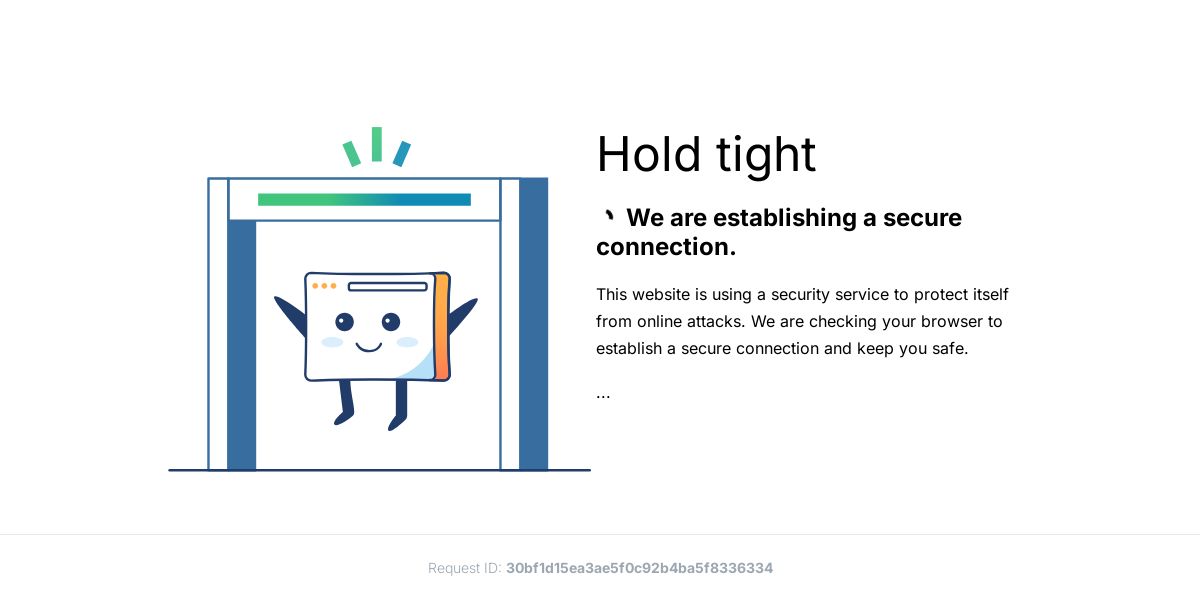 Hold tight

We are establishing a secure connection.

This website is using a security service to protect itself from online attacks. We are checking your browser to establish a secure connection and keep you safe.

...

Request ID: 30bf1d15ea3ae5f0c92b4ba5f8336334